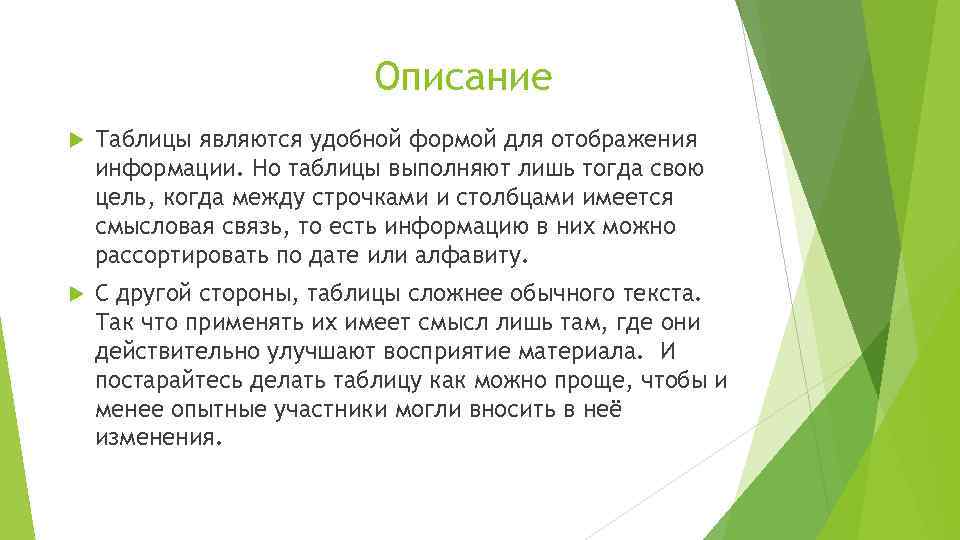 Описание

Таблицы являются удобной формой для отображения информации. Но таблицы выполняют лишь тогда свою цель, когда между строчками и столбцами имеется смысловая связь, то есть информацию в них можно рассортировать по дате или алфавиту.

С другой стороны, таблицы сложнее обычного текста. Так что применять их имеет смысл лишь там, где они действительно улучшают восприятие материала. И постарайтесь делать таблицу как можно проще, чтобы и менее опытные участники могли вносить в неё изменения.